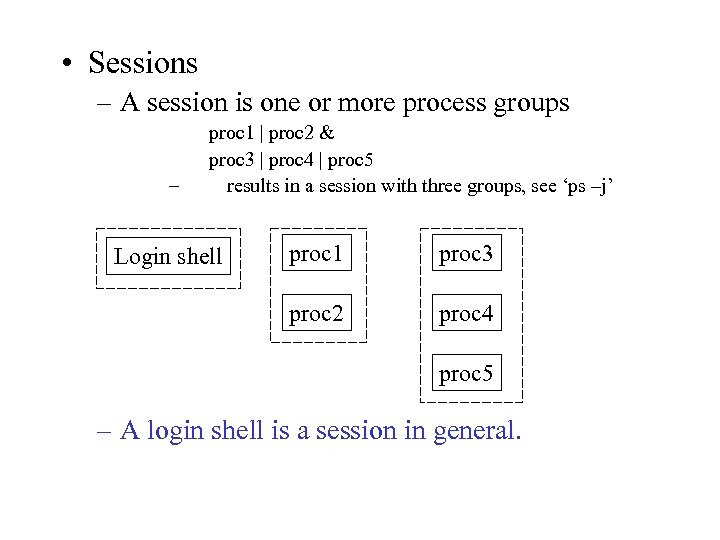 • Sessions

– A session is one or more process groups

proc1 | proc2 &

proc3 | proc4 | proc5

– results in a session with three groups, see ‘ps –j’

Login shell

proc1

proc2

proc3

proc4

proc5

– A login shell is a session in general.